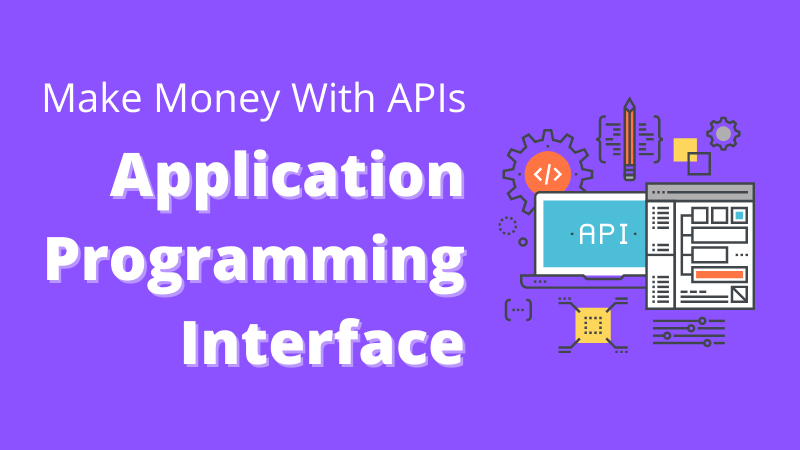 Make Money With APIs

Application Programming Interface

</>

·API·

{...}